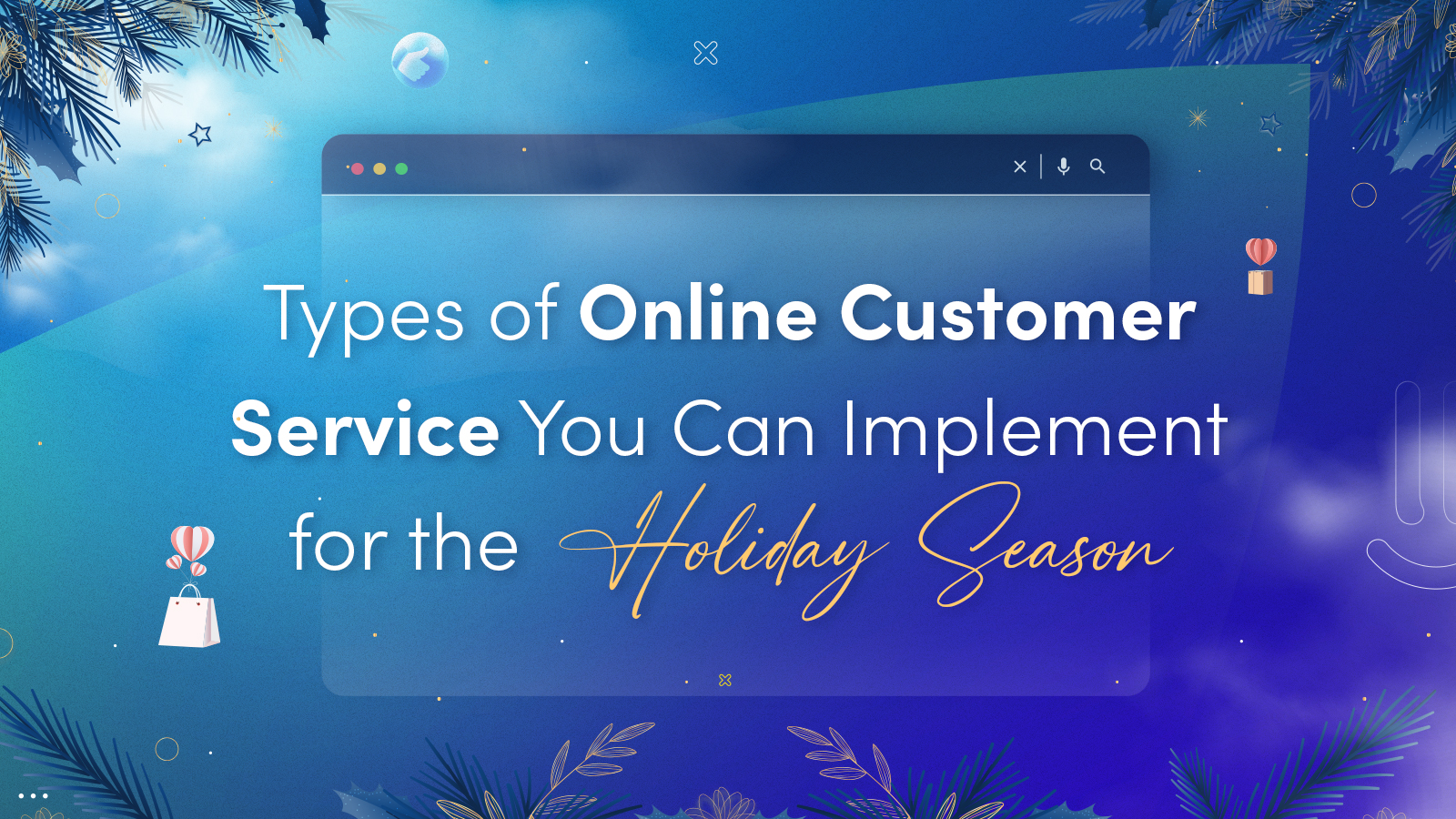 Types of Online Customer Service You Can Implement for the Holiday Season